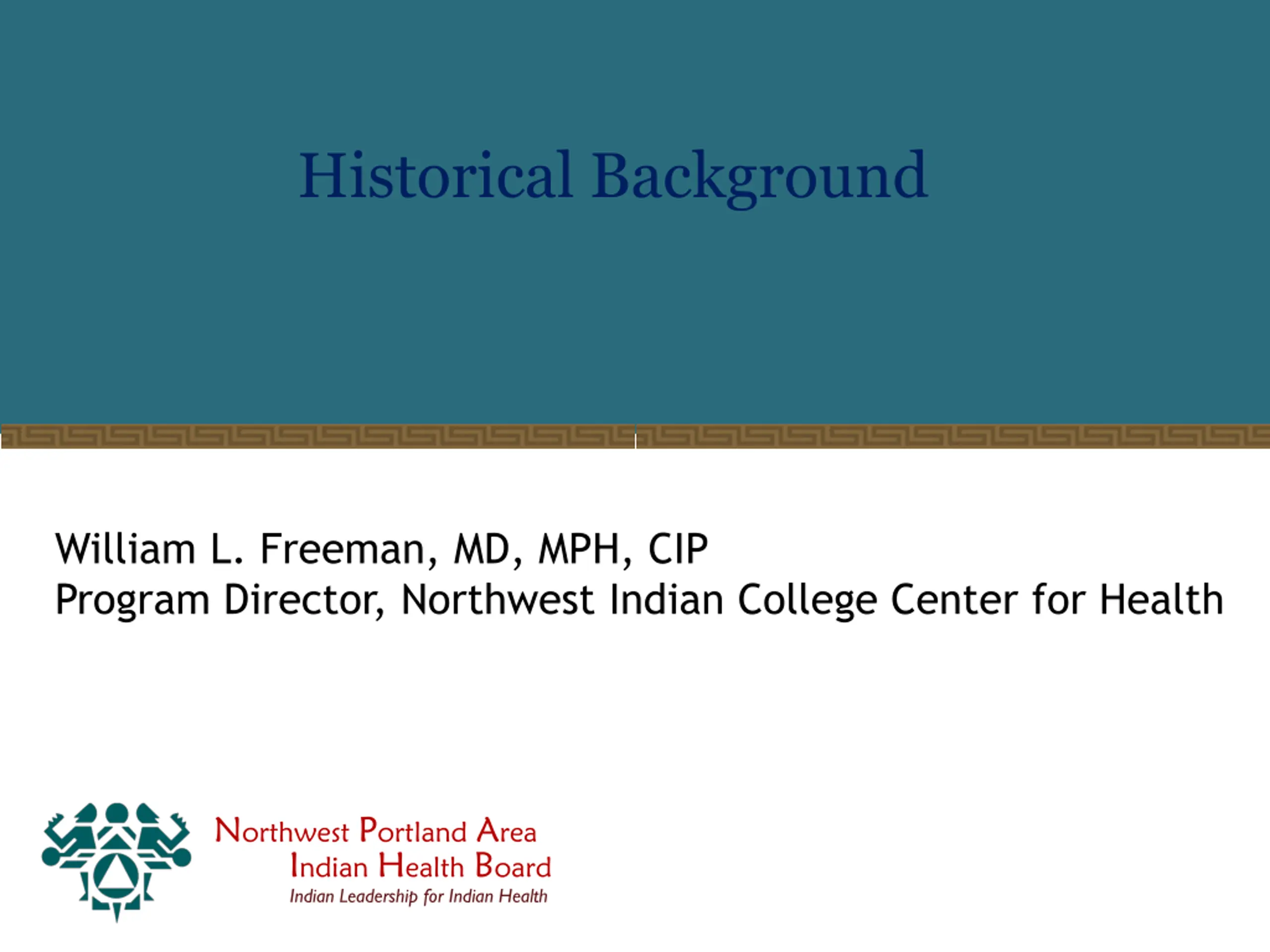 Historical Background

William L. Freeman, MD, MPH, CIP
Program Director, Northwest Indian College Center for Health

Northwest Portland Area
Indian Health Board
Indian Leadership for Indian Health